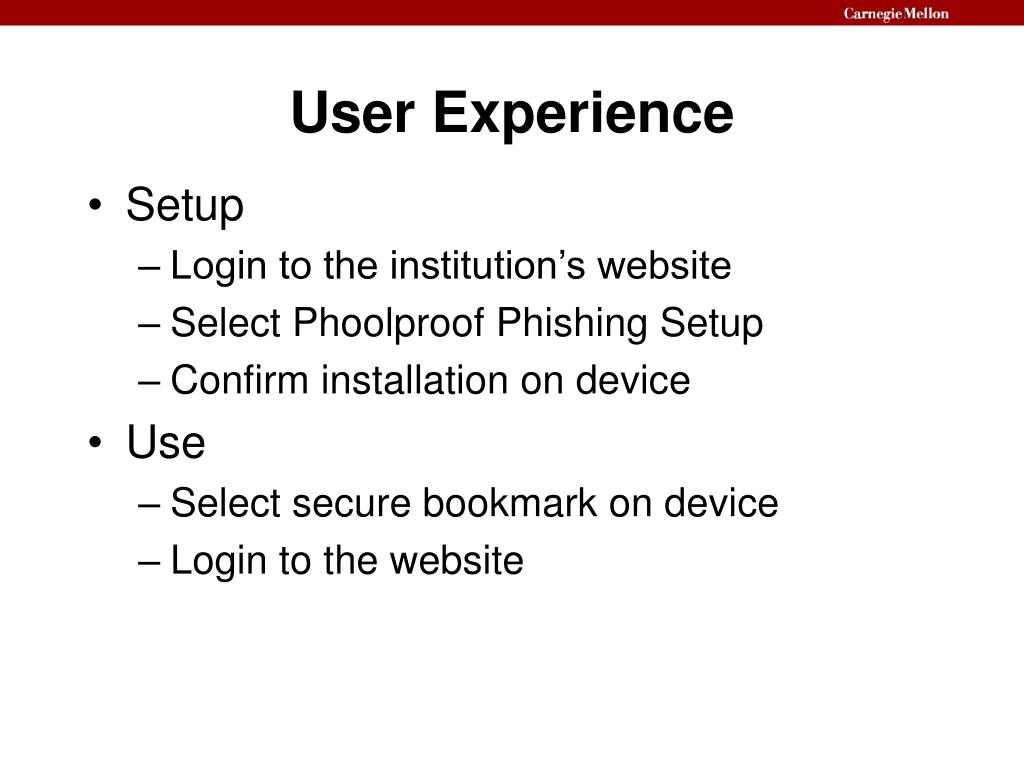 Carnegie Mellon

User Experience

• Setup
– Login to the institution’s website
– Select Phoolproof Phishing Setup
– Confirm installation on device
• Use
– Select secure bookmark on device
– Login to the website